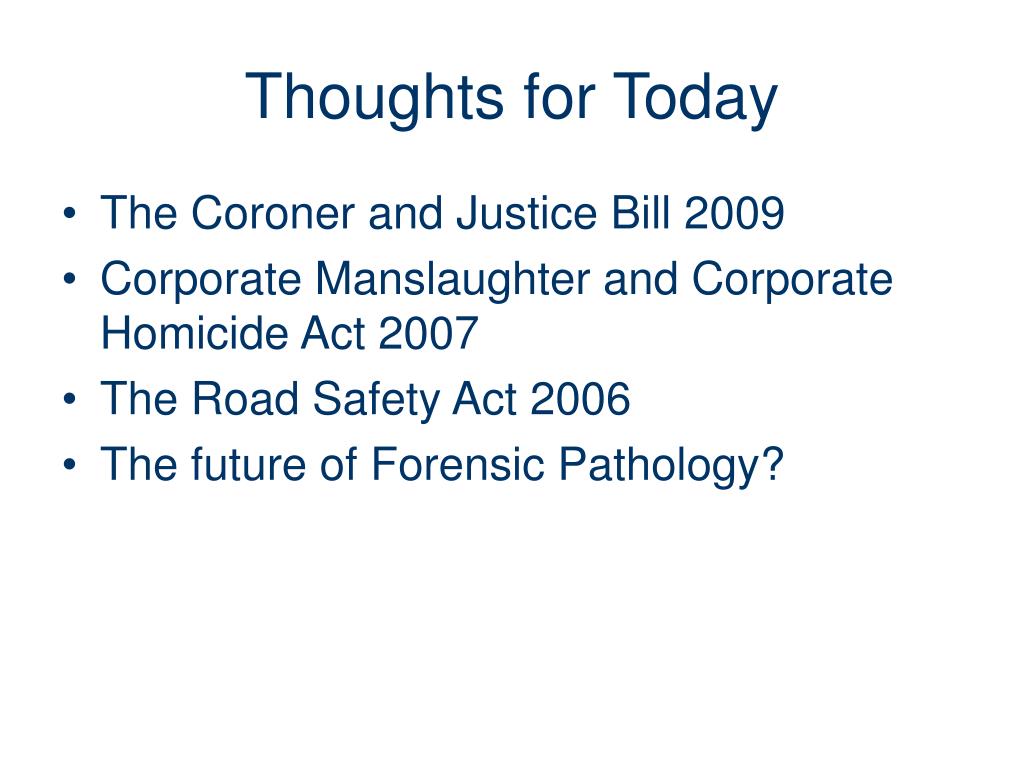 Thoughts for Today

• The Coroner and Justice Bill 2009
• Corporate Manslaughter and Corporate Homicide Act 2007
• The Road Safety Act 2006
• The future of Forensic Pathology?